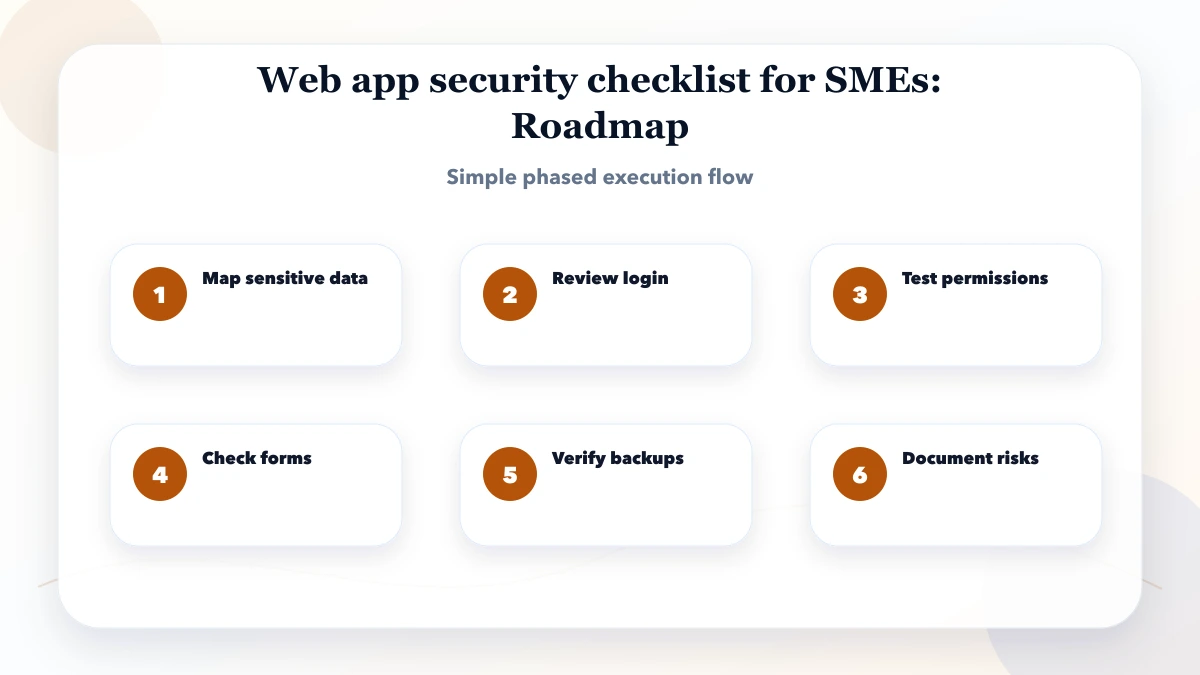 Web app security checklist for SMEs: Roadmap

Simple phased execution flow

1 Map sensitive data

2 Review login

3 Test permissions

4 Check forms

5 Verify backups

6 Document risks